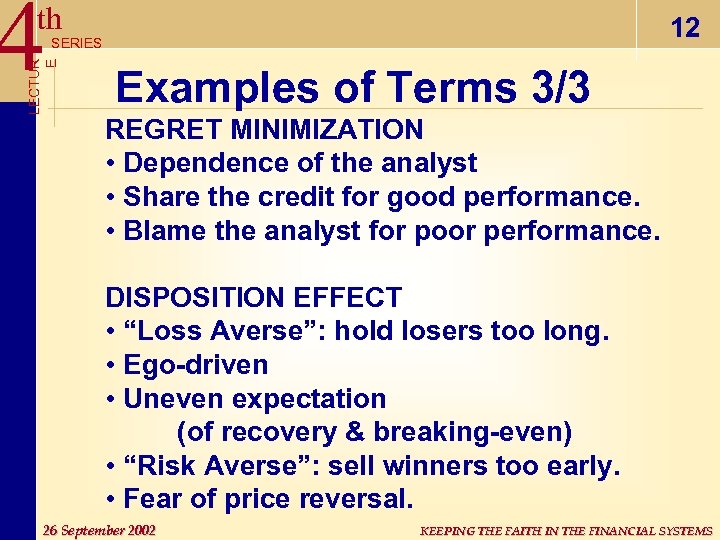 4th SERIES

LECTURE

12

Examples of Terms 3/3

REGRET MINIMIZATION
• Dependence of the analyst
• Share the credit for good performance.
• Blame the analyst for poor performance.

DISPOSITION EFFECT
• “Loss Averse”: hold losers too long.
• Ego-driven
• Uneven expectation
(of recovery & breaking-even)
• “Risk Averse”: sell winners too early.
• Fear of price reversal.

26 September 2002

KEEPING THE FAITH IN THE FINANCIAL SYSTEMS